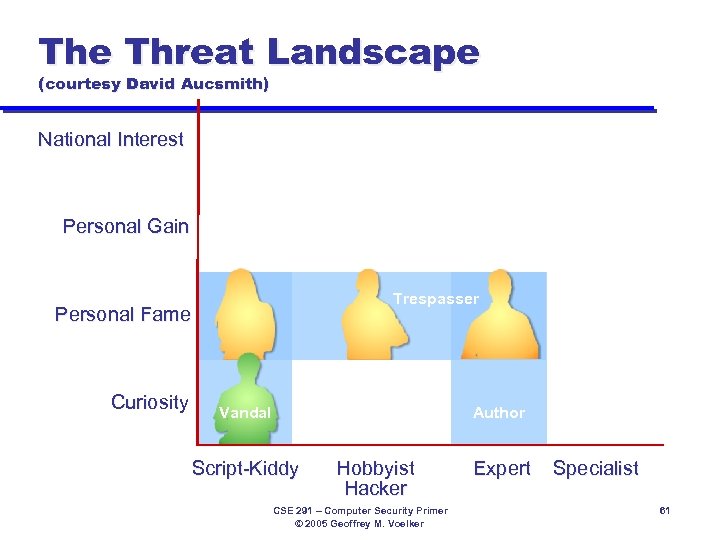 The Threat Landscape
(courtesy David Aucsmith)

National Interest

Personal Gain

Personal Fame

Curiosity

Trespasser

Vandal

Author

Script-Kiddy

Hobbyist Hacker

Expert

Specialist

CSE 291 – Computer Security Primer
© 2005 Geoffrey M. Voelker

61